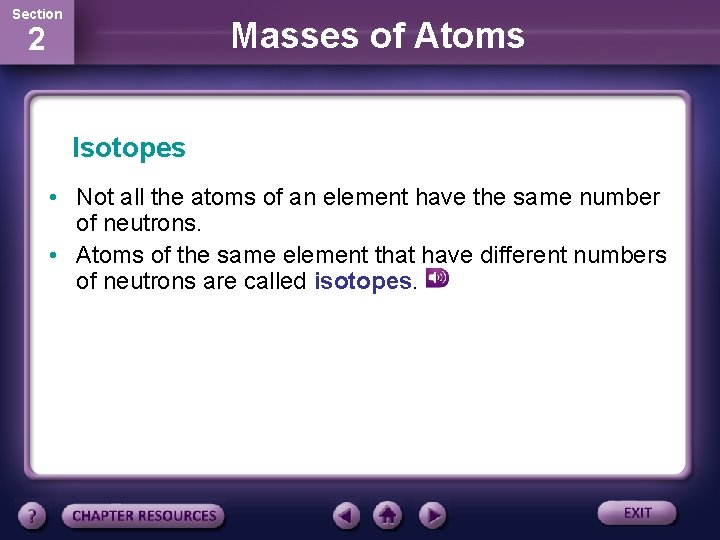 Section
2

Masses of Atoms

Isotopes

• Not all the atoms of an element have the same number of neutrons.

• Atoms of the same element that have different numbers of neutrons are called isotopes.

?

CHAPTER RESOURCES

EXIT